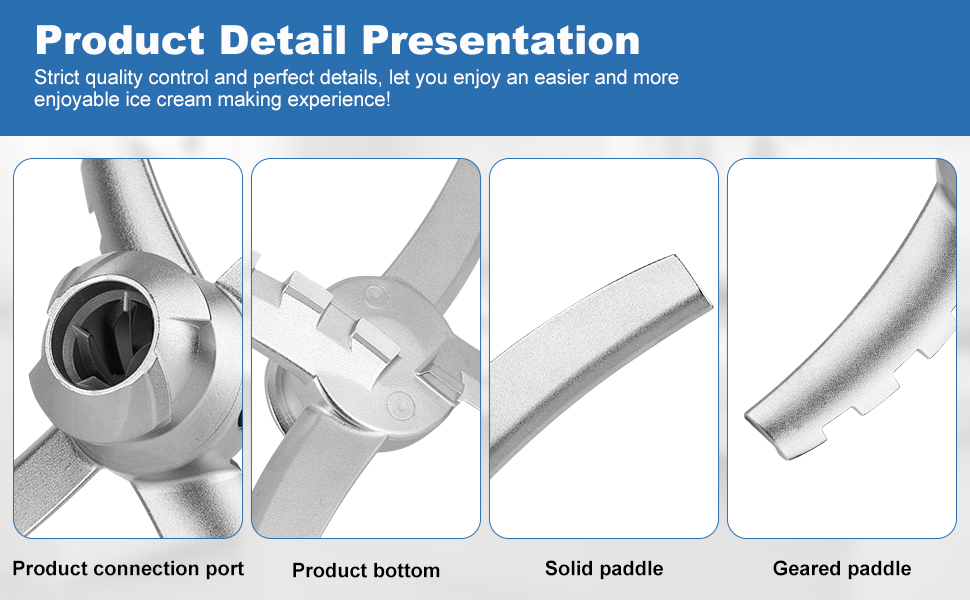 Product Detail Presentation

Strict quality control and perfect details, let you enjoy an easier and more enjoyable ice cream making experience!

Product connection port

Product bottom

Solid paddle

Geared paddle